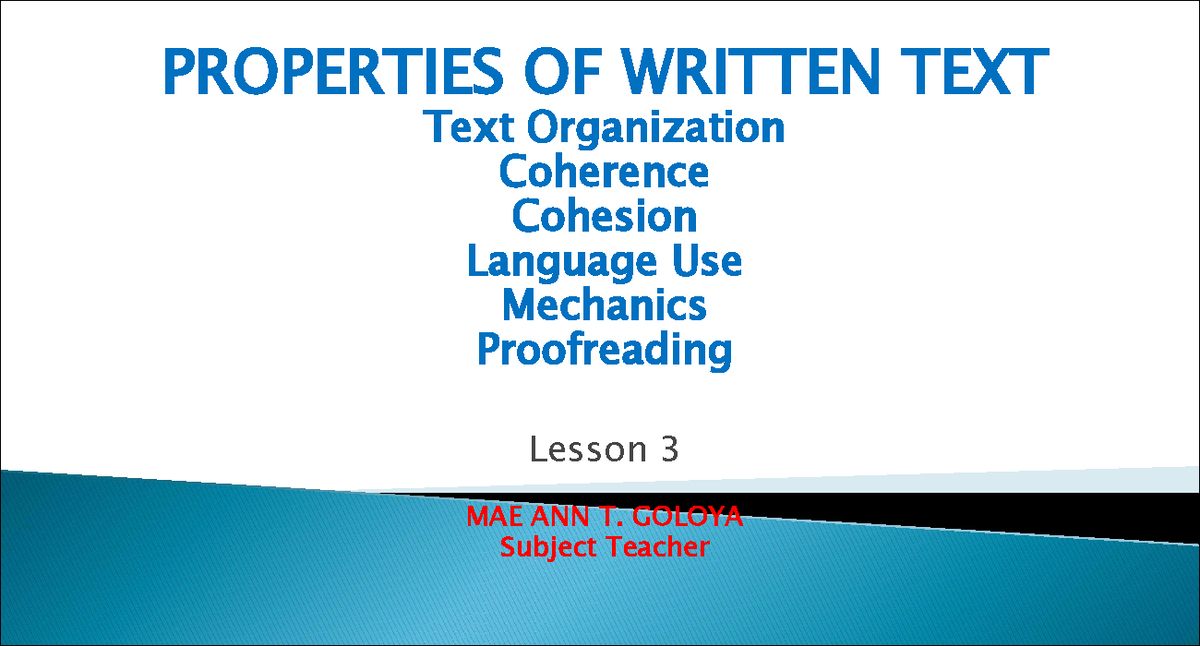 PROPERTIES OF WRITTEN TEXT
Text Organization
Coherence
Cohesion
Language Use
Mechanics
Proofreading

Lesson 3

MAE ANN T. GOLOYA
Subject Teacher